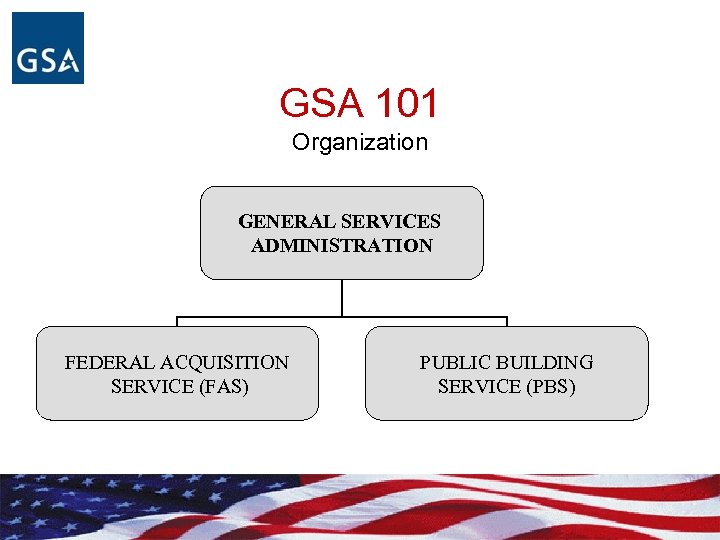 GSA

GSA 101
Organization

GENERAL SERVICES ADMINISTRATION

FEDERAL ACQUISITION SERVICE (FAS)

PUBLIC BUILDING SERVICE (PBS)